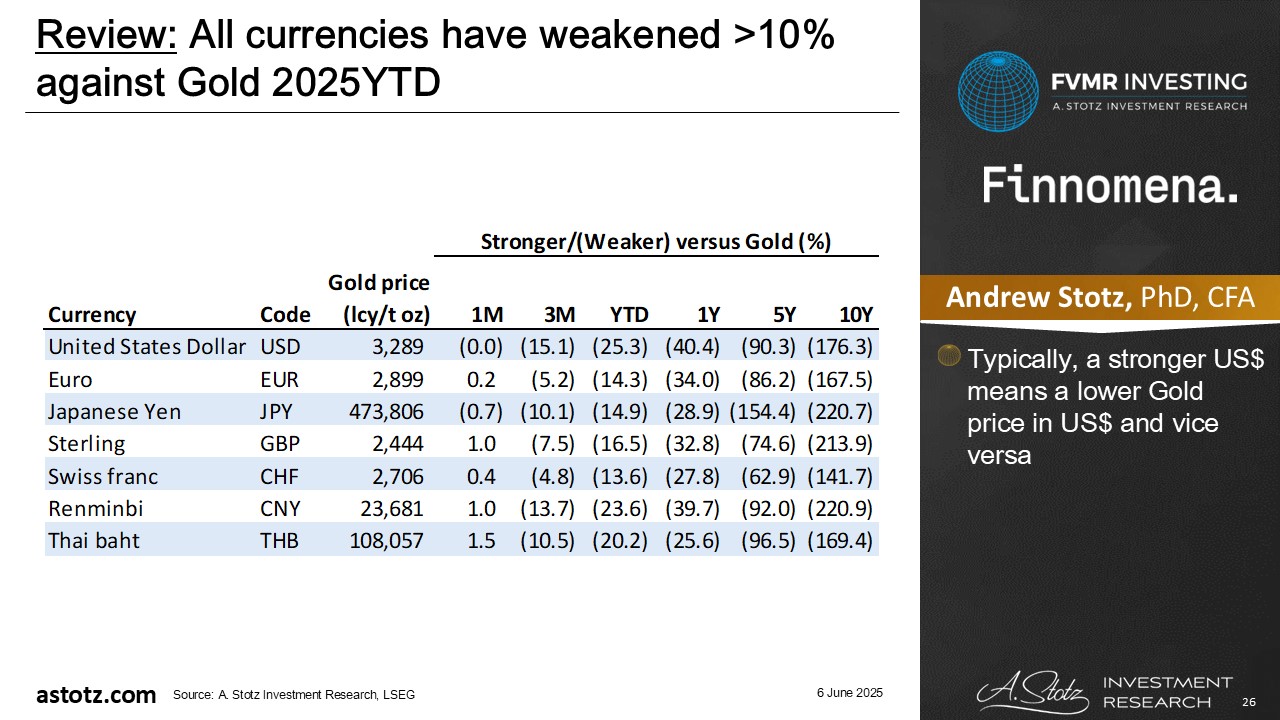 Review: All currencies have weakened >10% against Gold 2025YTD

Stronger/(Weaker) versus Gold (%)

| Currency | Code | Gold price (lcy/t oz) | 1M | 3M | YTD | 1Y | 5Y | 10Y |
|---|---|---|---|---|---|---|---|---|
| United States Dollar | USD | 3,289 | (0.0) | (15.1) | (25.3) | (40.4) | (90.3) | (176.3) |
| Euro | EUR | 2,899 | 0.2 | (5.2) | (14.3) | (34.0) | (86.2) | (167.5) |
| Japanese Yen | JPY | 473,806 | (0.7) | (10.1) | (14.9) | (28.9) | (154.4) | (220.7) |
| Sterling | GBP | 2,444 | 1.0 | (7.5) | (16.5) | (32.8) | (74.6) | (213.9) |
| Swiss franc | CHF | 2,706 | 0.4 | (4.8) | (13.6) | (27.8) | (62.9) | (141.7) |
| Renminbi | CNY | 23,681 | 1.0 | (13.7) | (23.6) | (39.7) | (92.0) | (220.9) |
| Thai baht | THB | 108,057 | 1.5 | (10.5) | (20.2) | (25.6) | (96.5) | (169.4) |

astotz.com Source: A. Stotz Investment Research, LSEG 6 June 2025

FVMR INVESTING
A. STOTZ INVESTMENT RESEARCH

Finnomena.

Andrew Stotz, PhD, CFA

Typically, a stronger US$ means a lower Gold price in US$ and vice versa

A. Stotz INVESTMENT RESEARCH 26